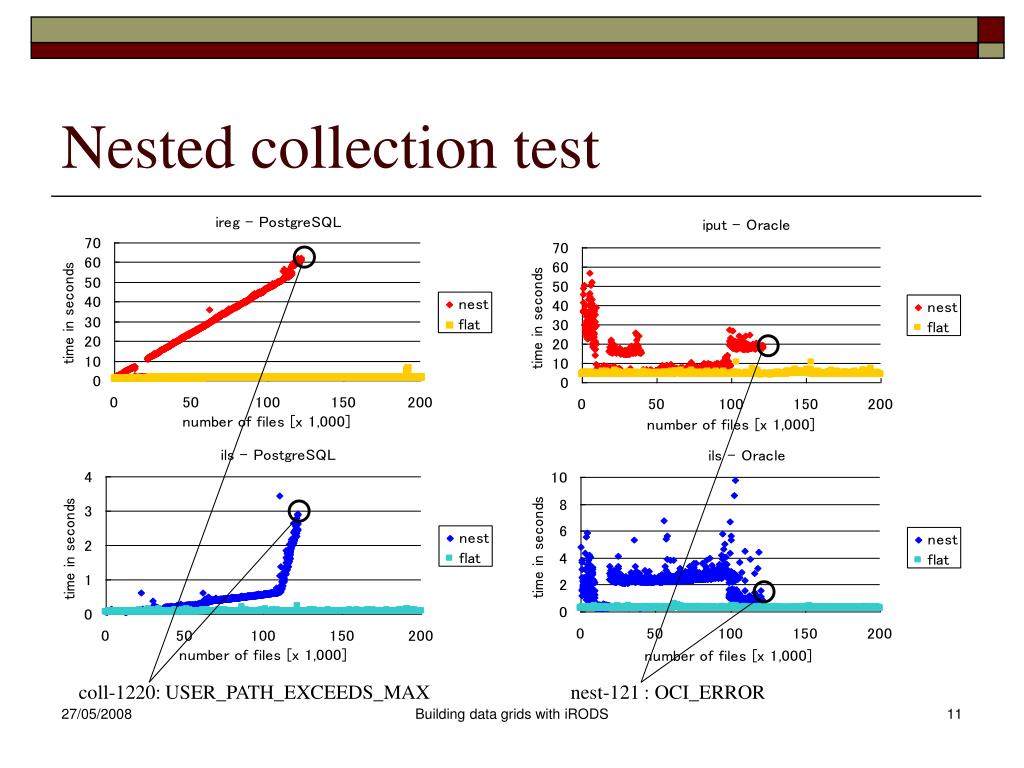 Nested collection test

ireg - PostgreSQL

time in seconds

70
60
50
40
30
20
10
0

0 50 100 150 200

number of files [x 1,000]

nest
flat

iput - Oracle

time in seconds

70
60
50
40
30
20
10
0

0 50 100 150 200

number of files [x 1,000]

nest
flat

ils - PostgreSQL

time in seconds

4
3
2
1
0

0 50 100 150 200

number of files [x 1,000]

nest
flat

ils - Oracle

time in seconds

10
8
6
4
2
0

0 50 100 150 200

number of files [x 1,000]

nest
flat

coll-1220: USER_PATH_EXCEEDS_MAX

nest-121 : OCI_ERROR

27/05/2008

Building data grids with iRODS

11